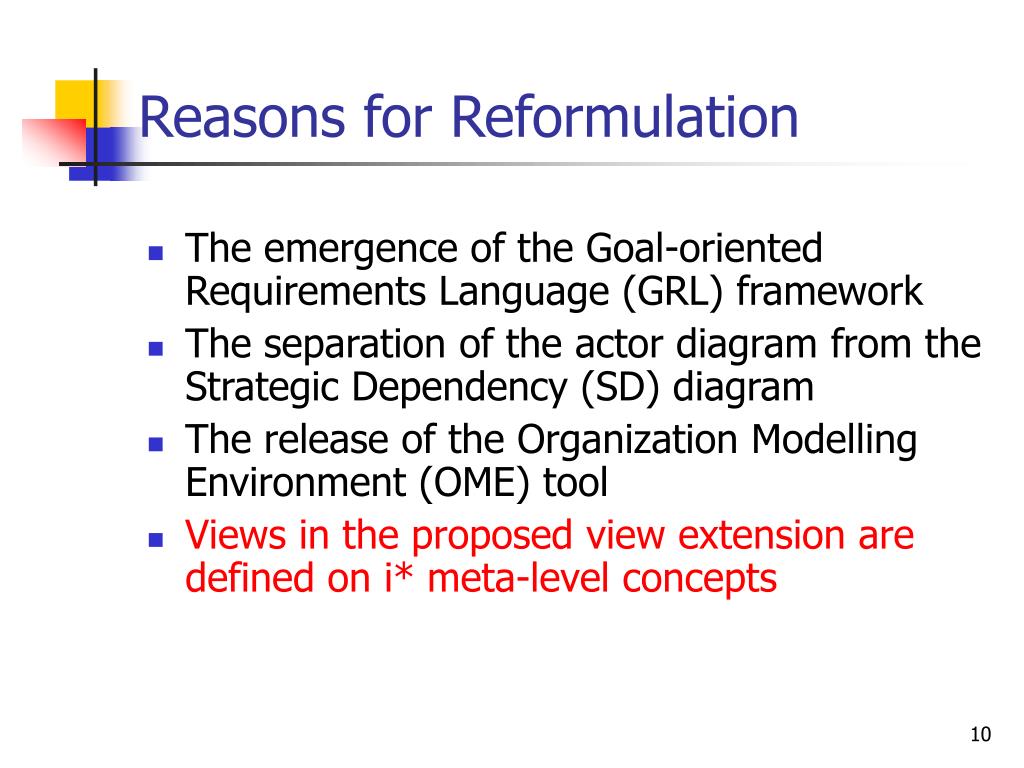 Reasons for Reformulation

- The emergence of the Goal-oriented Requirements Language (GRL) framework
- The separation of the actor diagram from the Strategic Dependency (SD) diagram
- The release of the Organization Modelling Environment (OME) tool
- Views in the proposed view extension are defined on i* meta-level concepts

10